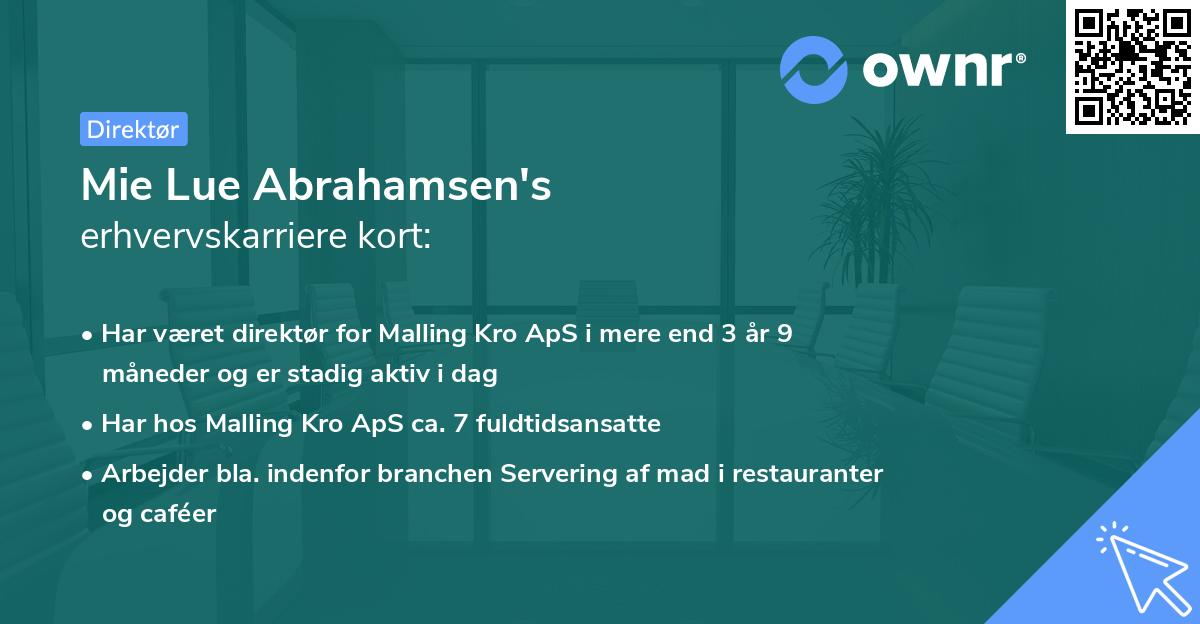 ownr®

Direktør

Mie Lue Abrahamsen's
erhvervskarriere kort:

• Har været direktør for Malling Kro ApS i mere end 3 år 9 måneder og er stadig aktiv i dag
• Har hos Malling Kro ApS ca. 7 fuldtidsansatte
• Arbejder bla. indenfor branchen Servering af mad i restauranter og caféer